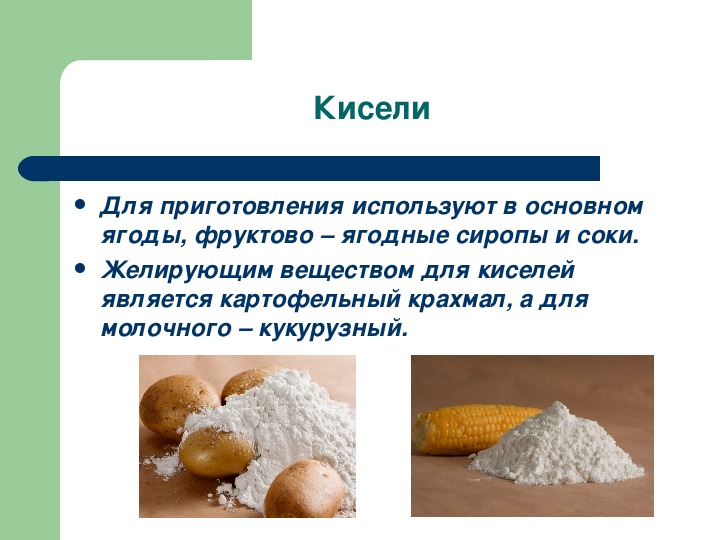 Кисели

• Для приготовления используют в основном ягоды, фруктово – ягодные сиропы и соки.

• Желирующим веществом для киселей является картофельный крахмал, а для молочного – кукурузный.